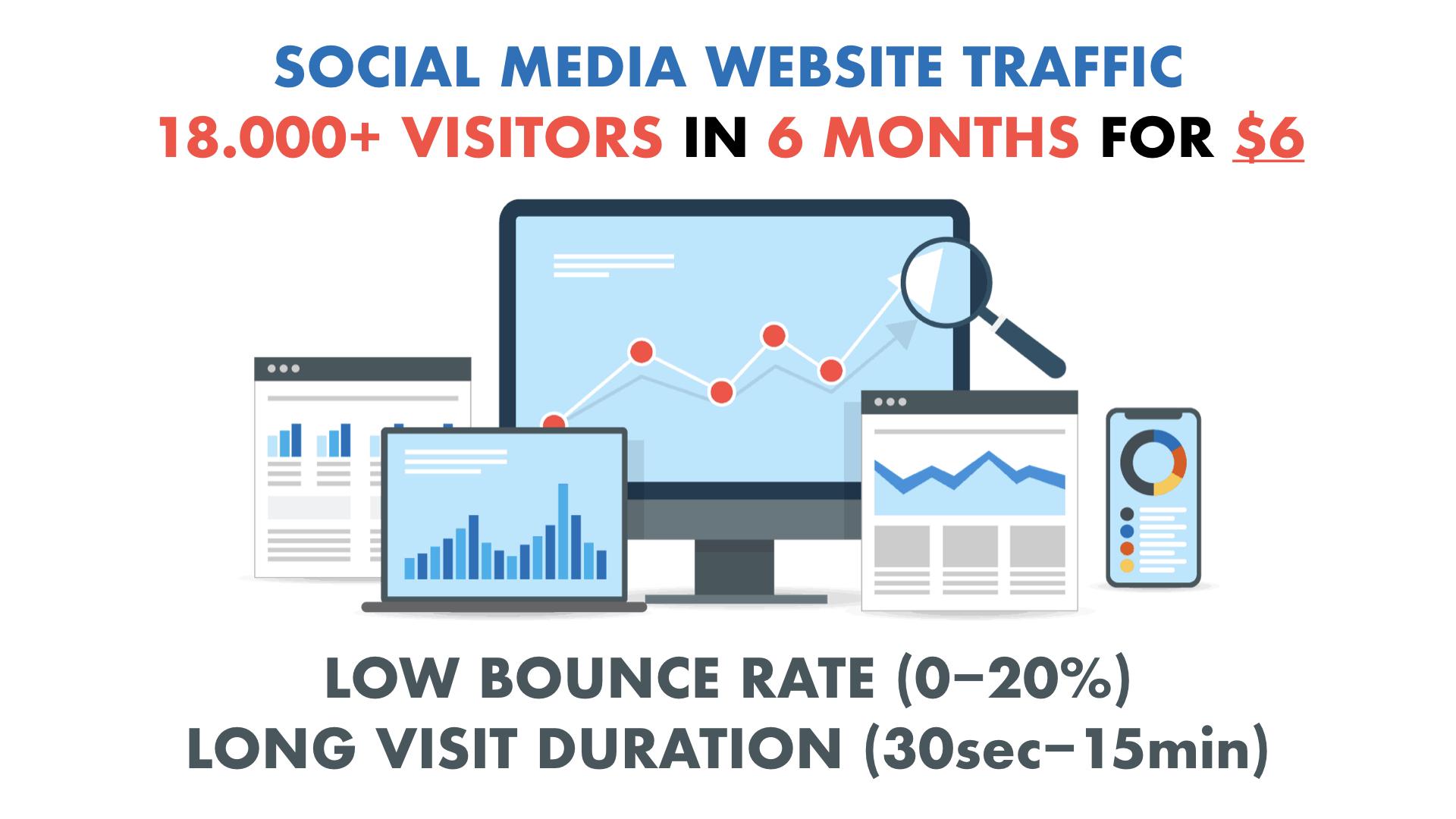 SOCIAL MEDIA WEBSITE TRAFFIC
18.000+ VISITORS IN 6 MONTHS FOR $6

LOW BOUNCE RATE (0–20%)
LONG VISIT DURATION (30sec–15min)